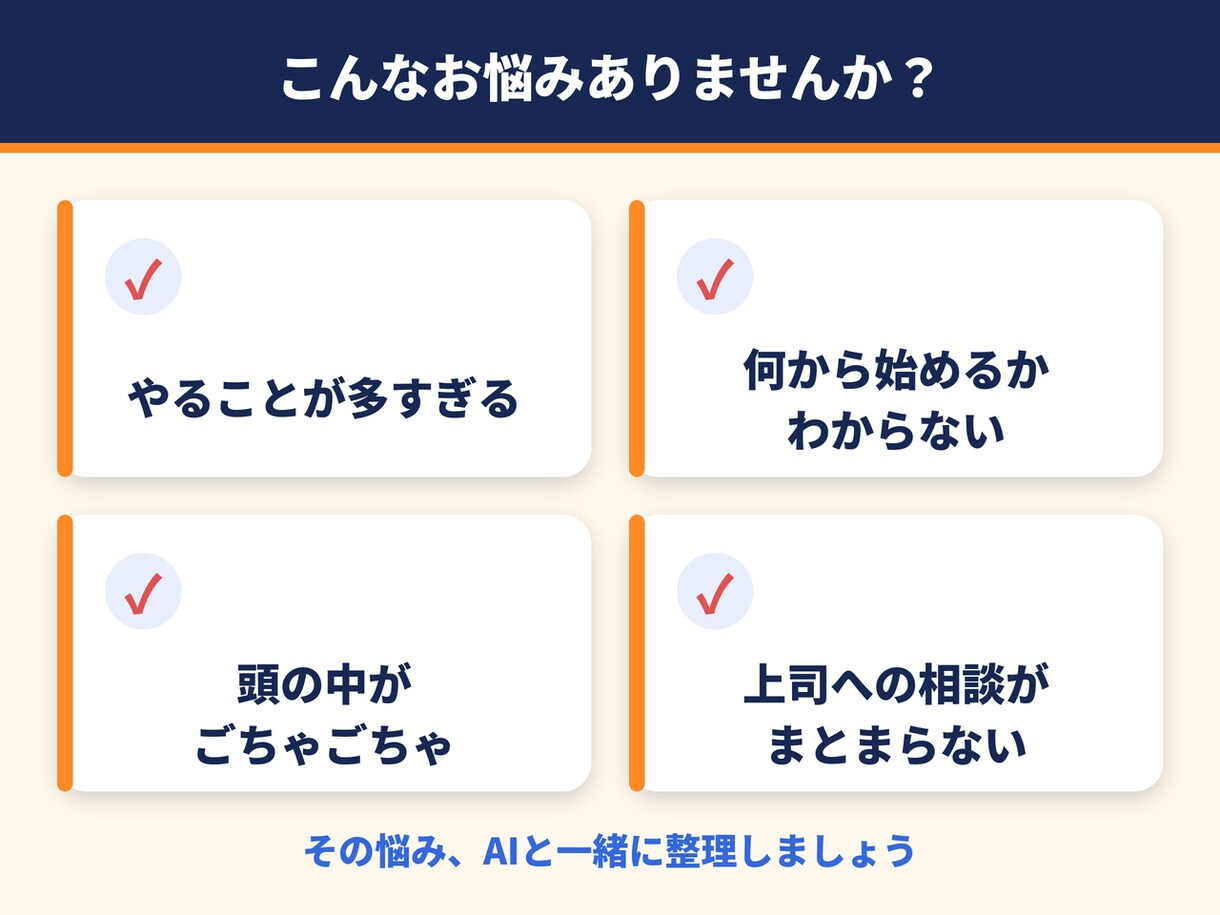 こんなお悩みありませんか？

✓

やることが多すぎる

✓

何から始めるか
わからない

✓

頭の中が
ごちゃごちゃ

✓

上司への相談が
まとまらない

その悩み、AIと一緒に整理しましょう